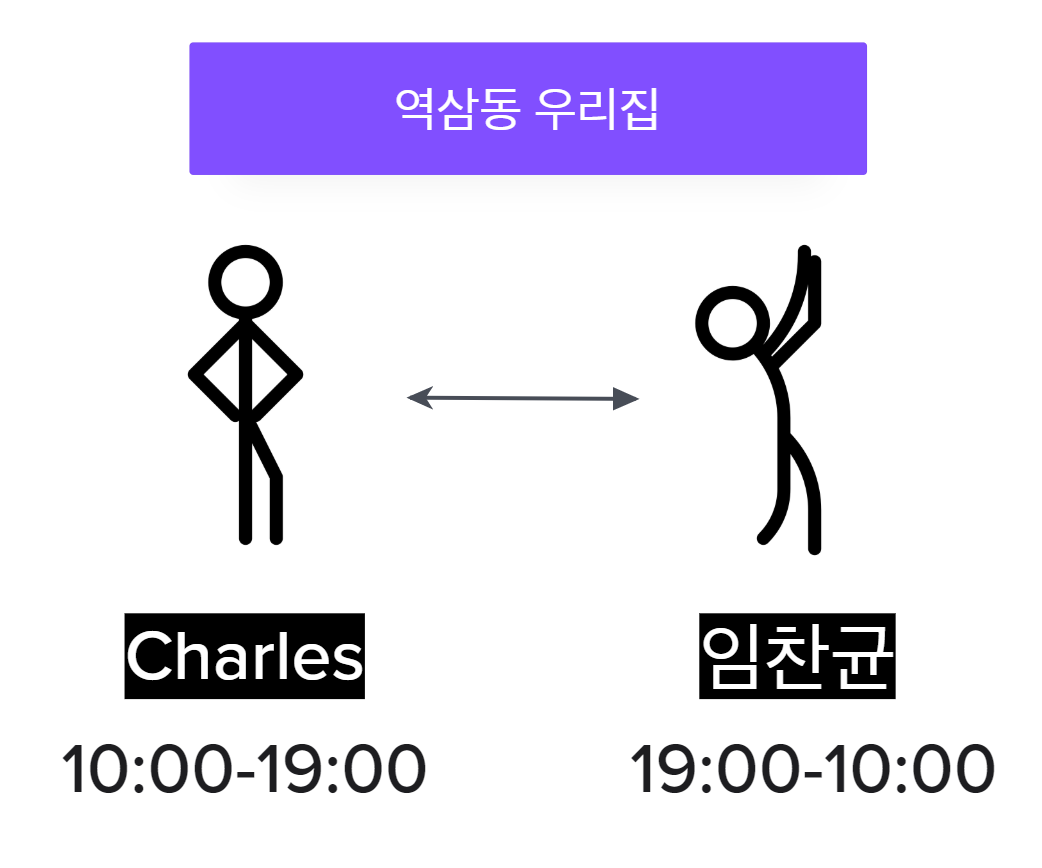 역삼동 우리집

Charles

10:00-19:00

임찬균

19:00-10:00